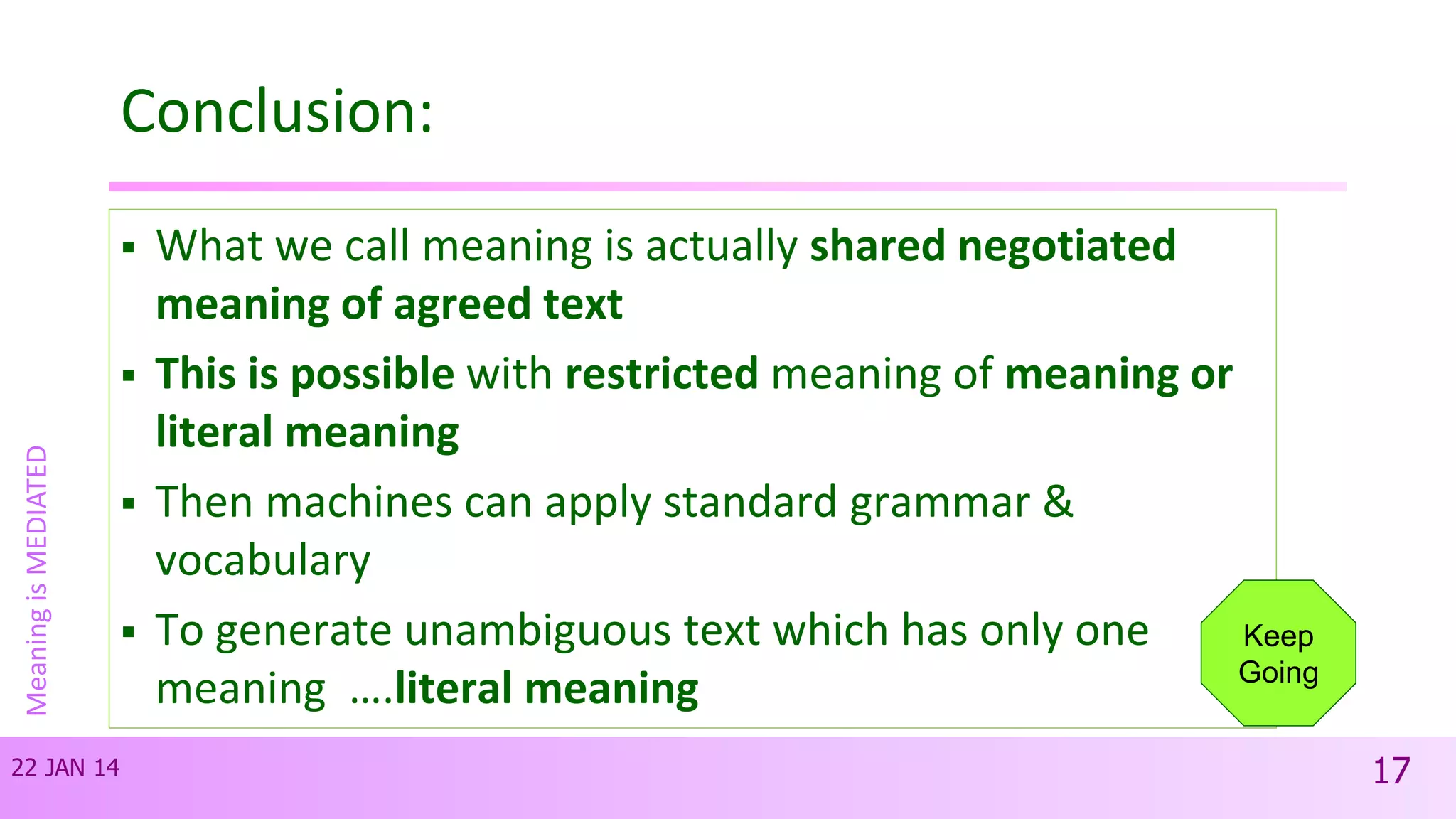 Conclusion:

▪ What we call meaning is actually shared negotiated meaning of agreed text

▪ This is possible with restricted meaning of meaning or literal meaning

▪ Then machines can apply standard grammar & vocabulary

▪ To generate unambiguous text which has only one meaning ….literal meaning

Keep Going

Meaning is MEDIATED

22 JAN 14

17